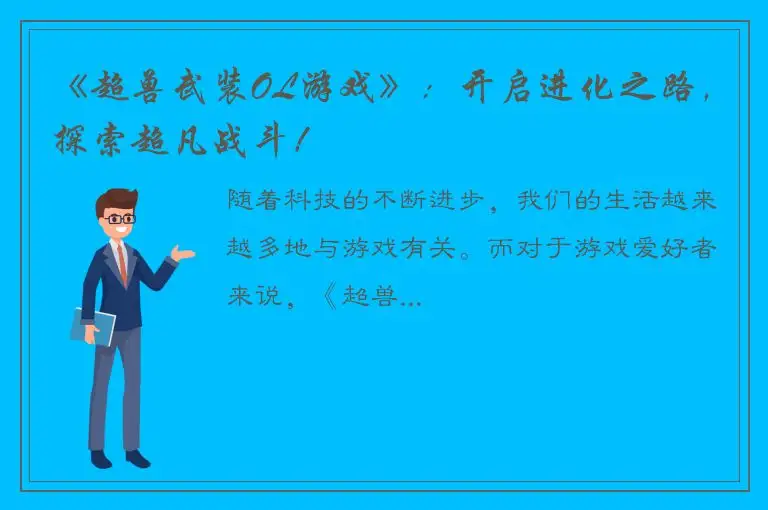 《超兽武装OL游戏》：开启进化之路，探索超凡战斗！

随着科技的不断进步，我们的生活越来越多地与游戏有关。而对于游戏爱好者来说，《超兽...